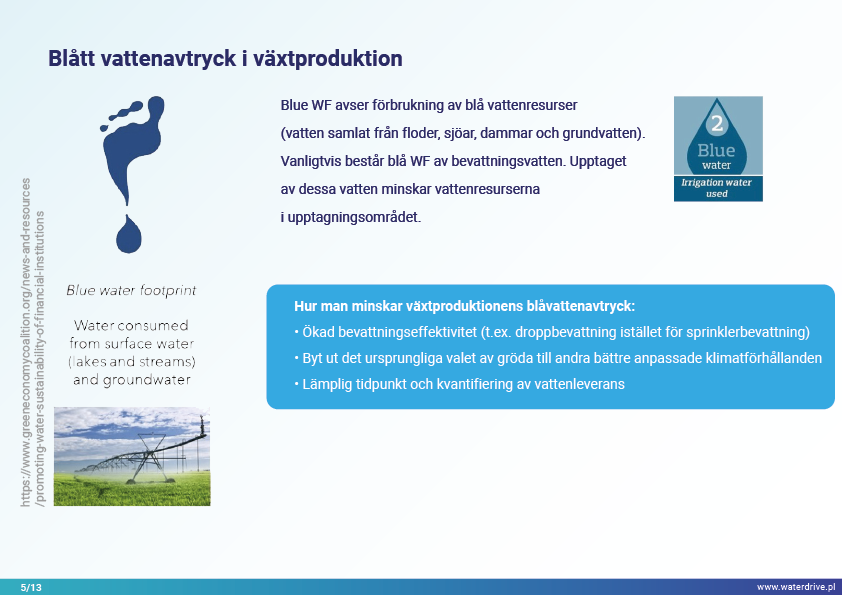 Blått vattenavtryck i växtproduktion

https://www.greeneconomycoalition.org/news-and-resources/promoting-water-sustainability-of-financial-institutions

Blue water footprint

Water consumed from surface water (lakes and streams) and groundwater

Blue WF avser förbrukning av blå vattenresurser (vatten samlat från floder, sjöar, dammar och grundvatten). Vanligtvis består blå WF av bevattningsvatten. Upptaget av dessa vatten minskar vattenresurserna i upptagningsområdet.

2
Blue
water
Irrigation water used

Hur man minskar växtproduktionens blåvattenavtryck:
• Ökad bevattningseffektivitet (t.ex. droppbevattning istället för sprinklerbevattning)
• Byt ut det ursprungliga valet av gröda till andra bättre anpassade klimatförhållanden
• Lämplig tidpunkt och kvantifiering av vattenleverans

5/13

www.waterdrive.pl